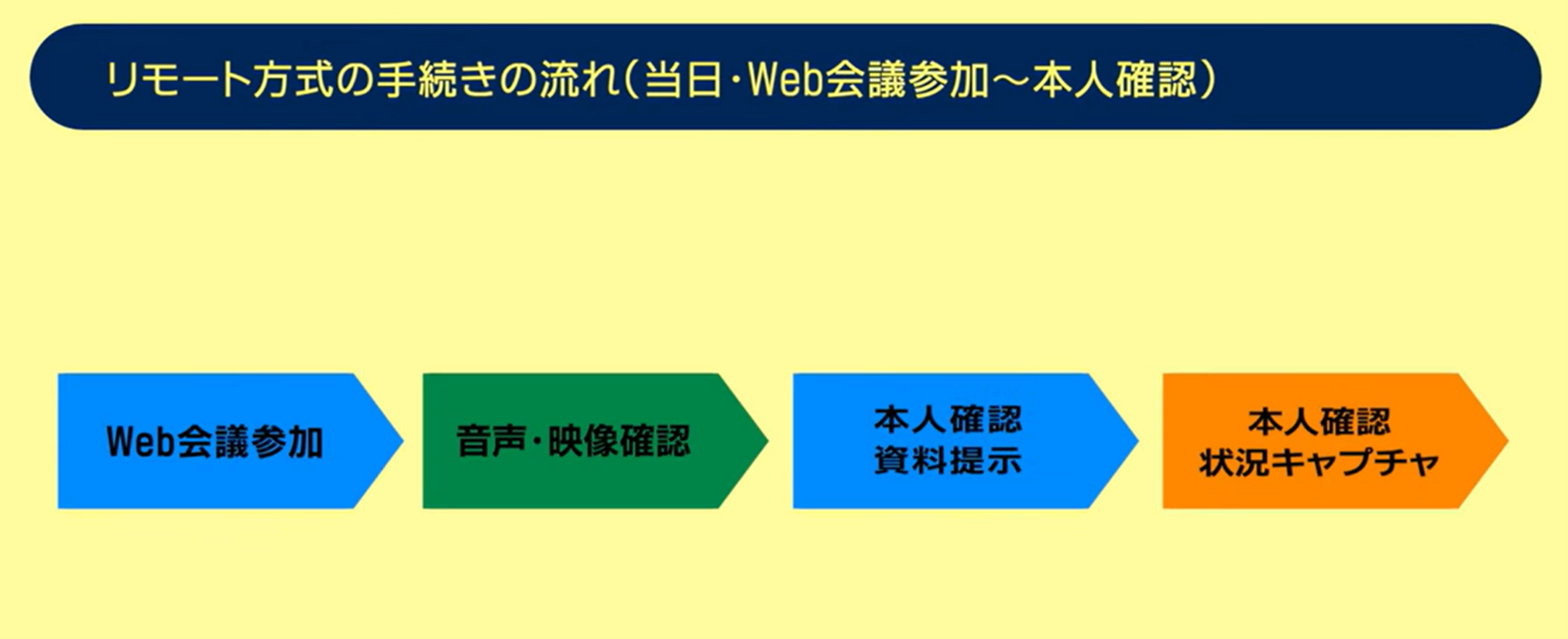 リモート方式の手続きの流れ(当日・Web会議参加～本人確認)

Web会議参加

音声・映像確認

本人確認
資料提示

本人確認
状況キャプチャ